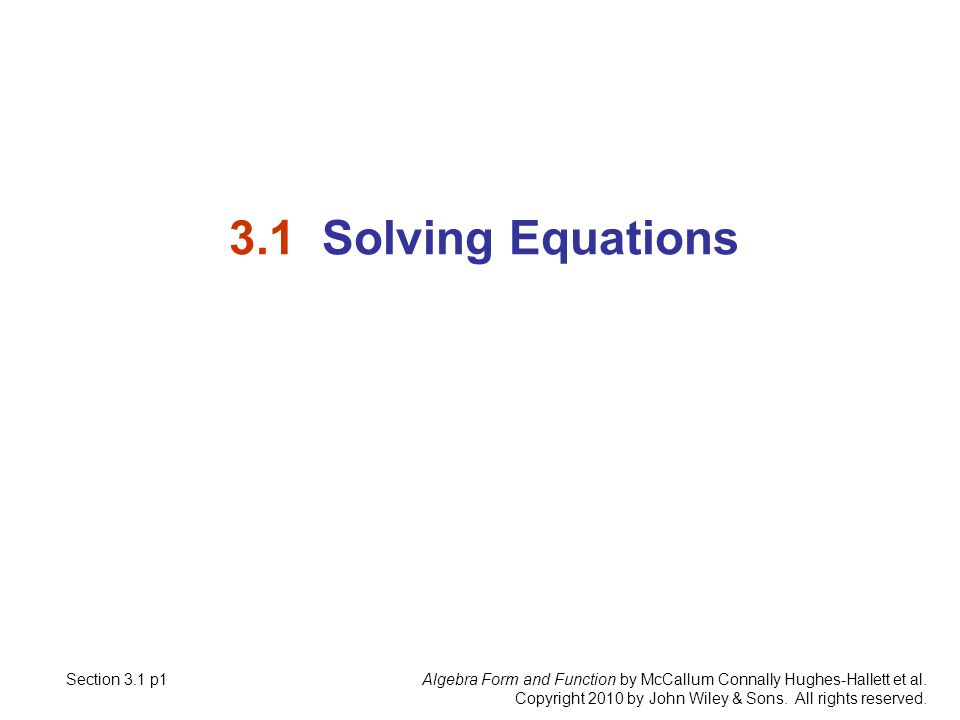 3.1 Solving Equations

Section 3.1 p1

Algebra Form and Function by McCallum Connally Hughes-Hallett et al. Copyright 2010 by John Wiley & Sons. All rights reserved.